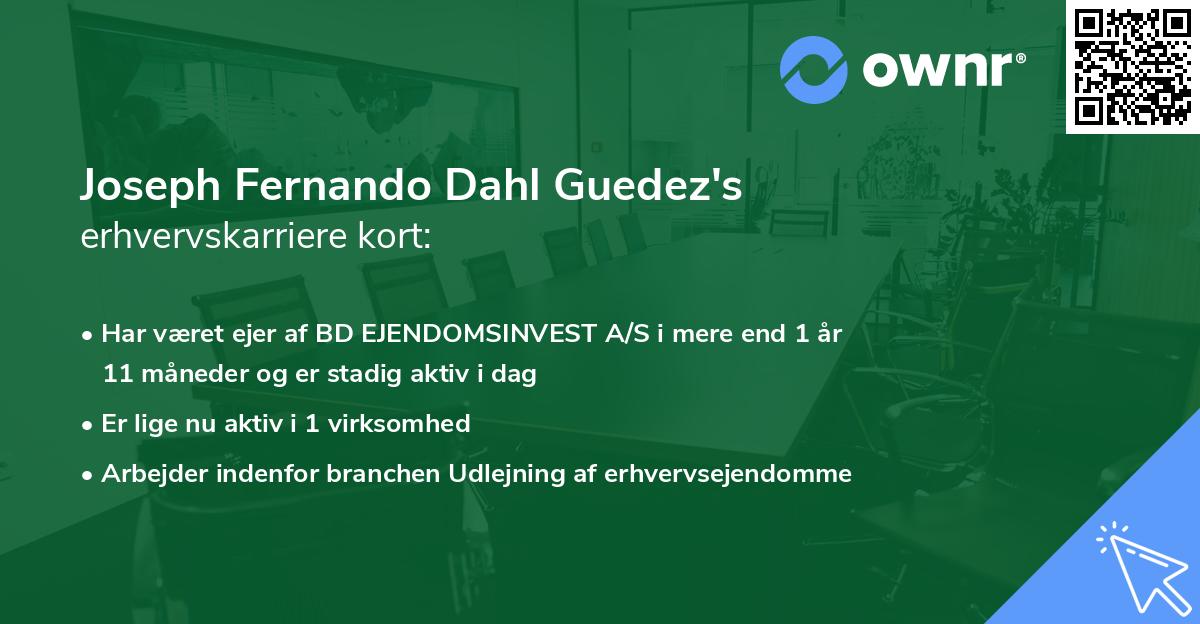 ownr®

Joseph Fernando Dahl Guedez's
erhvervskarriere kort:

• Har været ejer af BD EJENDOMSINVEST A/S i mere end 1 år 11 måneder og er stadig aktiv i dag

• Er lige nu aktiv i 1 virksomhed

• Arbejder indenfor branchen Udlejning af erhvervsejendomme